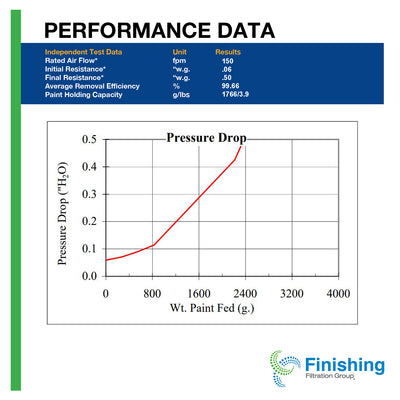 PERFORMANCE DATA

| Independent Test Data | Unit | Results |
|---|---|---|
| Rated Air Flow* | fpm | 150 |
| Initial Resistance* | "w.g. | .06 |
| Final Resistance* | "w.g. | .50 |
| Average Removal Efficiency | % | 99.66 |
| Paint Holding Capacity | g/lbs | 1766/3.9 |

Pressure Drop

Pressure Drop ("$H_2O$)

0.5
0.4
0.3
0.2
0.1
0.0

0 800 1600 2400 3200 4000

Wt. Paint Fed (g.)

Finishing
Filtration Group